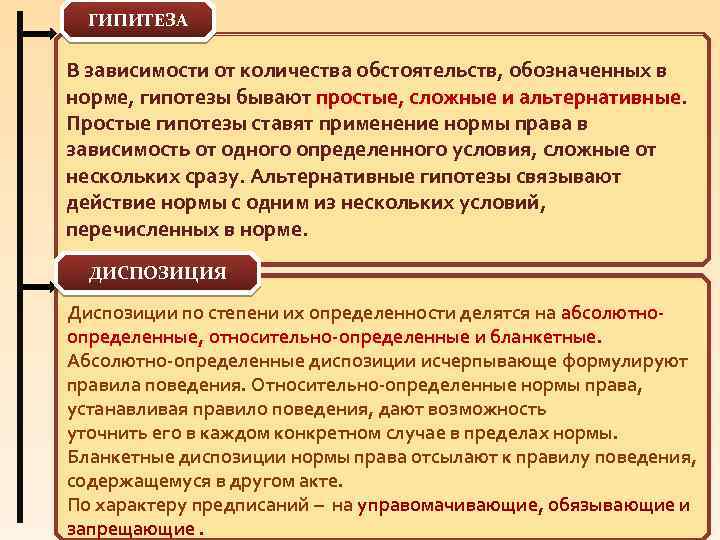 ГИПИТЕЗА

В зависимости от количества обстоятельств, обозначенных в норме, гипотезы бывают простые, сложные и альтернативные. Простые гипотезы ставят применение нормы права в зависимость от одного определенного условия, сложные от нескольких сразу. Альтернативные гипотезы связывают действие нормы с одним из нескольких условий, перечисленных в норме.

ДИСПОЗИЦИЯ

Диспозиции по степени их определенности делятся на абсолютно-определенные, относительно-определенные и бланкетные. Абсолютно-определенные диспозиции исчерпывающе формулируют правила поведения. Относительно-определенные нормы права, устанавливая правило поведения, дают возможность уточнить его в каждом конкретном случае в пределах нормы. Бланкетные диспозиции нормы права отсылают к правилу поведения, содержащемуся в другом акте.
По характеру предписаний – на управомачивающие, обязывающие и запрещающие .